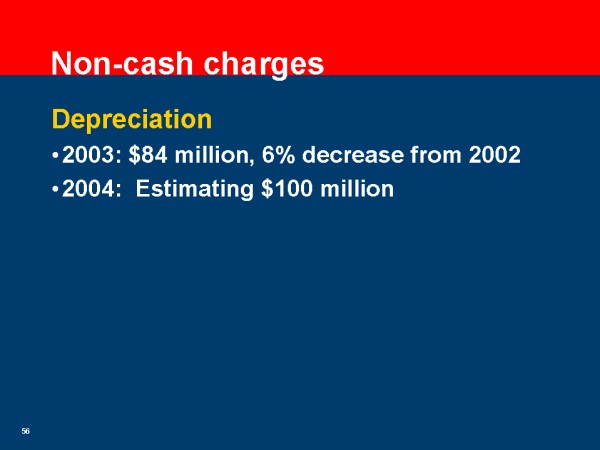 Non-cash charges

Depreciation

• 2003: \$84 million, 6% decrease from 2002

• 2004: Estimating \$100 million

56